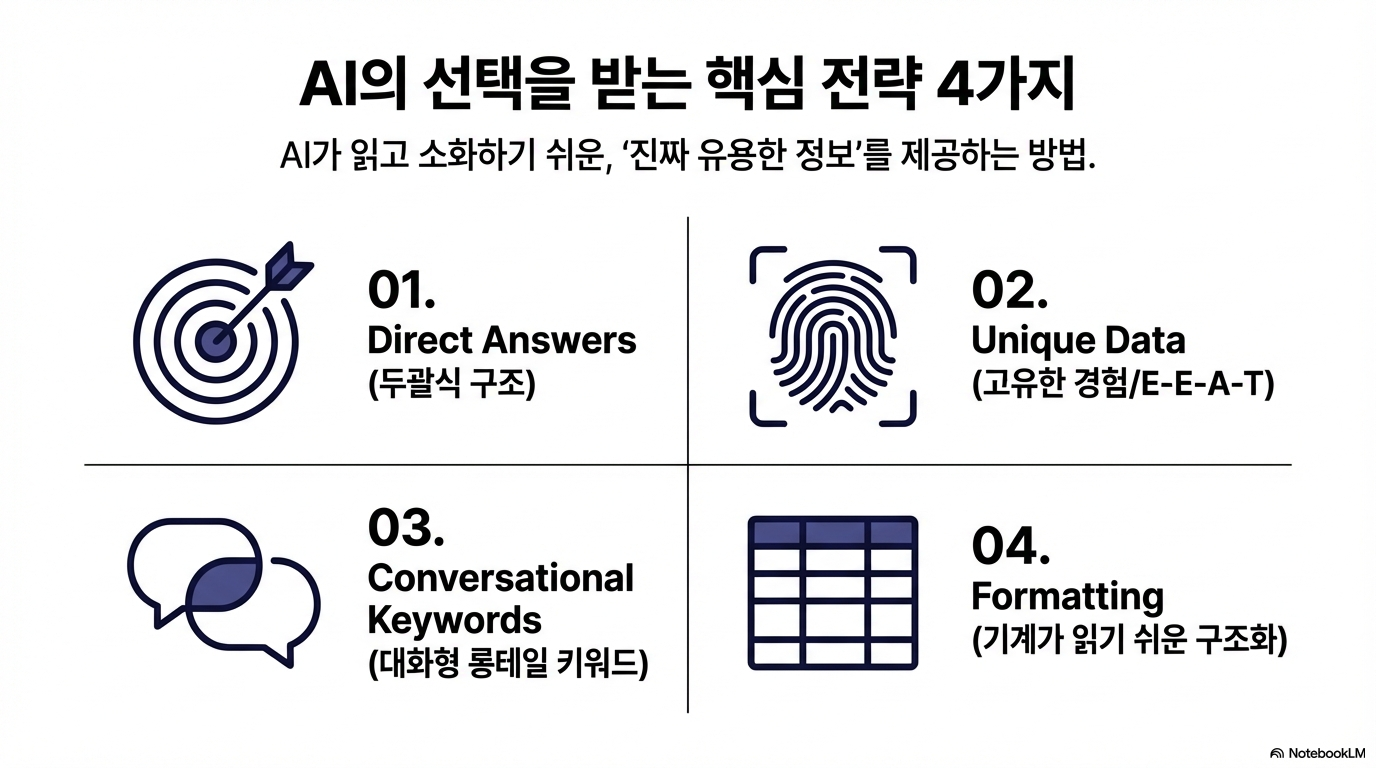 AI의 선택을 받는 핵심 전략 4가지

AI가 읽고 소화하기 쉬운, '진짜 유용한 정보'를 제공하는 방법.

01.
Direct Answers
(두괄식 구조)

02.
Unique Data
(고유한 경험/E-E-A-T)

03.
Conversational Keywords
(대화형 롱테일 키워드)

04.
Formatting
(기계가 읽기 쉬운 구조화)

NotebookLM